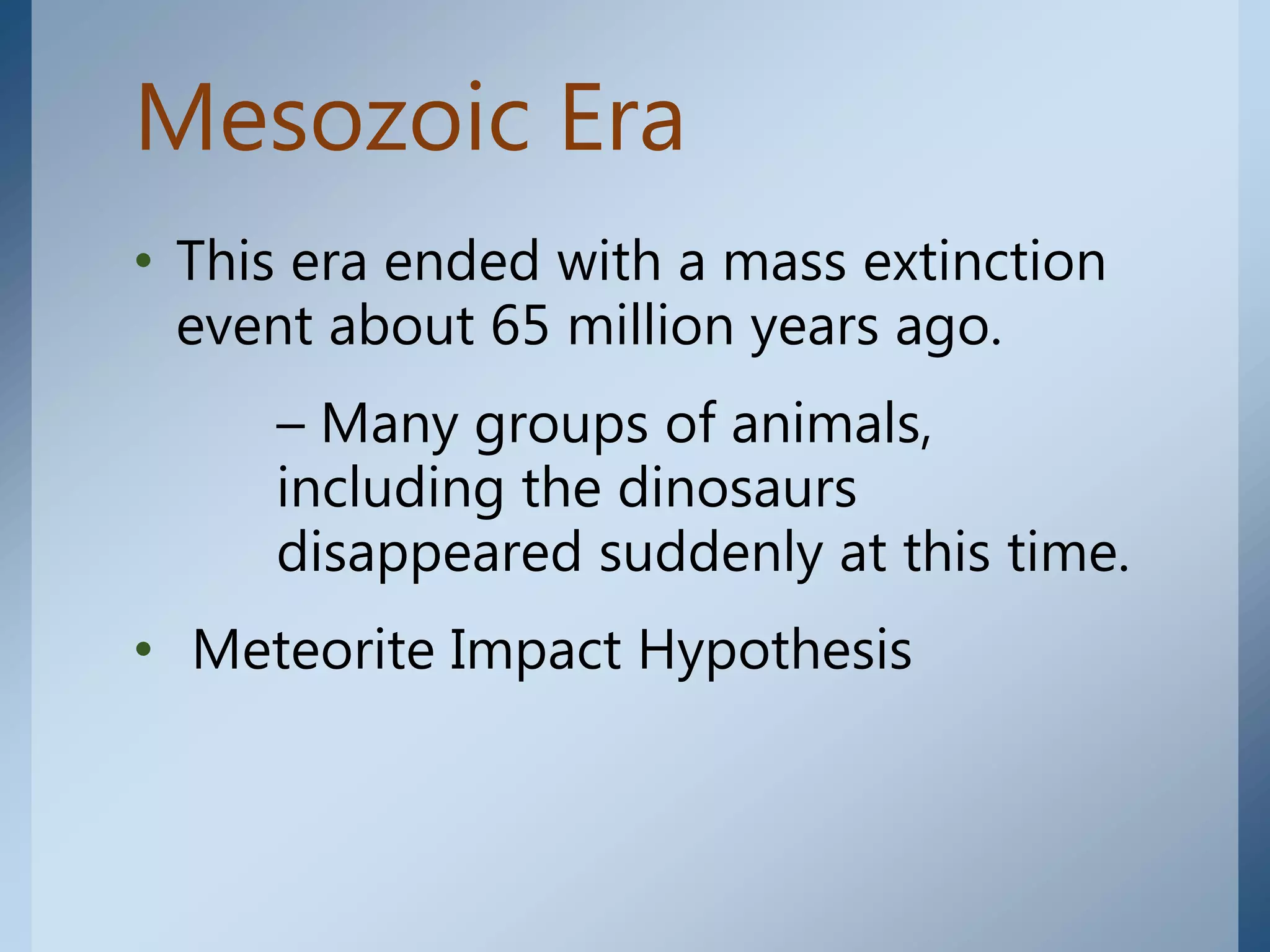 Mesozoic Era

• This era ended with a mass extinction event about 65 million years ago.

– Many groups of animals, including the dinosaurs disappeared suddenly at this time.

• Meteorite Impact Hypothesis